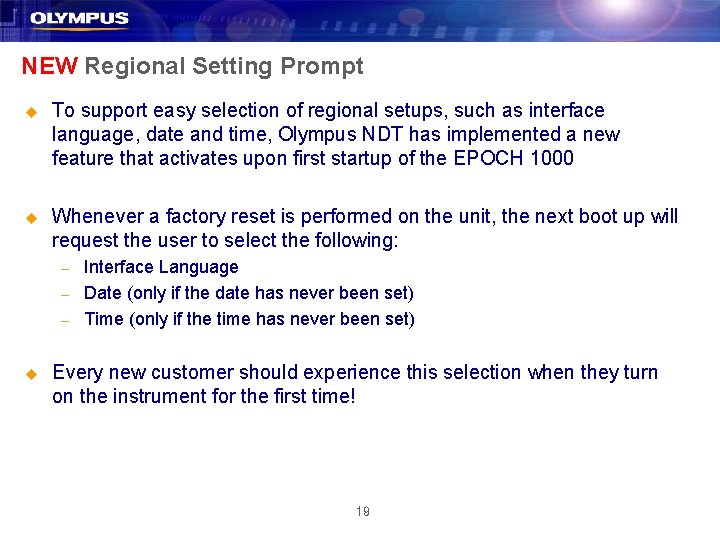 OLYMPUS

NEW Regional Setting Prompt

To support easy selection of regional setups, such as interface language, date and time, Olympus NDT has implemented a new feature that activates upon first startup of the EPOCH 1000

Whenever a factory reset is performed on the unit, the next boot up will request the user to select the following:
– Interface Language
– Date (only if the date has never been set)
– Time (only if the time has never been set)

Every new customer should experience this selection when they turn on the instrument for the first time!

19